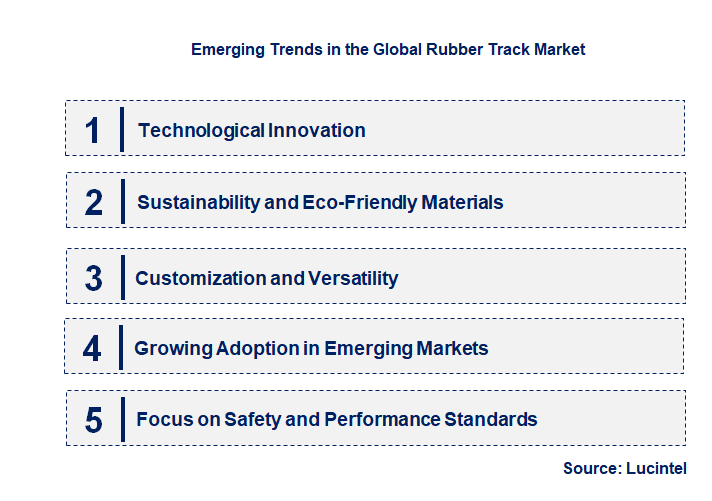 Emerging Trends in the Global Rubber Track Market

1 Technological Innovation

2 Sustainability and Eco-Friendly Materials

3 Customization and Versatility

4 Growing Adoption in Emerging Markets

5 Focus on Safety and Performance Standards

Source: Lucintel